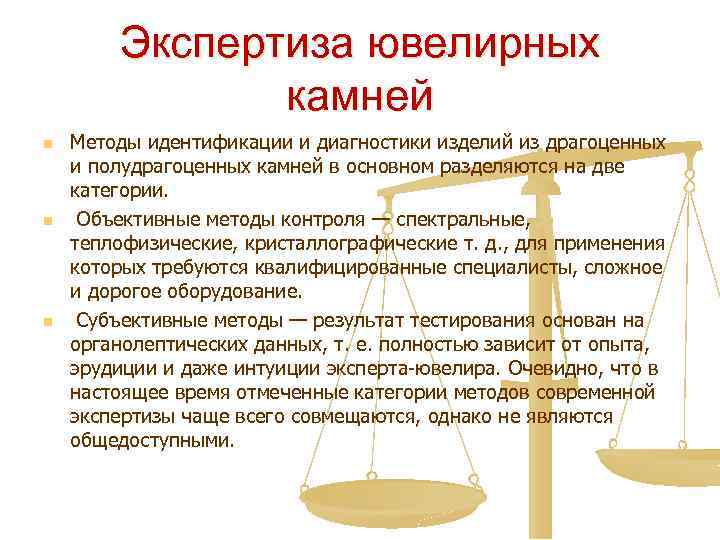 Экспертиза ювелирных камней

Методы идентификации и диагностики изделий из драгоценных и полудрагоценных камней в основном разделяются на две категории.

Объективные методы контроля — спектральные, теплофизические, кристаллографические т. д., для применения которых требуются квалифицированные специалисты, сложное и дорогое оборудование.

Субъективные методы — результат тестирования основан на органолептических данных, т. е. полностью зависит от опыта, эрудиции и даже интуиции эксперта-ювелира. Очевидно, что в настоящее время отмеченные категории методов современной экспертизы чаще всего совмещаются, однако не являются общедоступными.